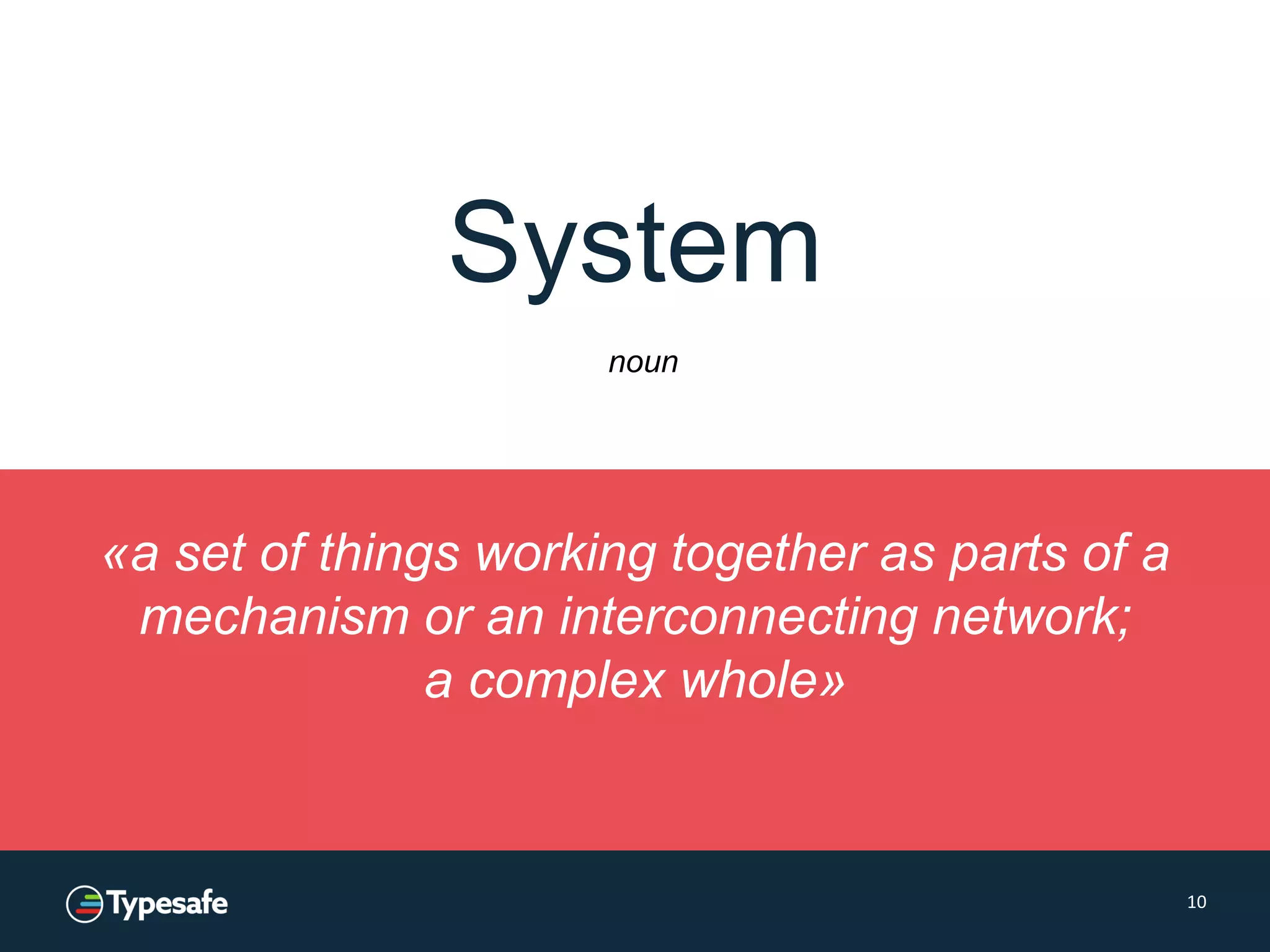 System

noun

«a set of things working together as parts of a mechanism or an interconnecting network; a complex whole»

Typesafe

10